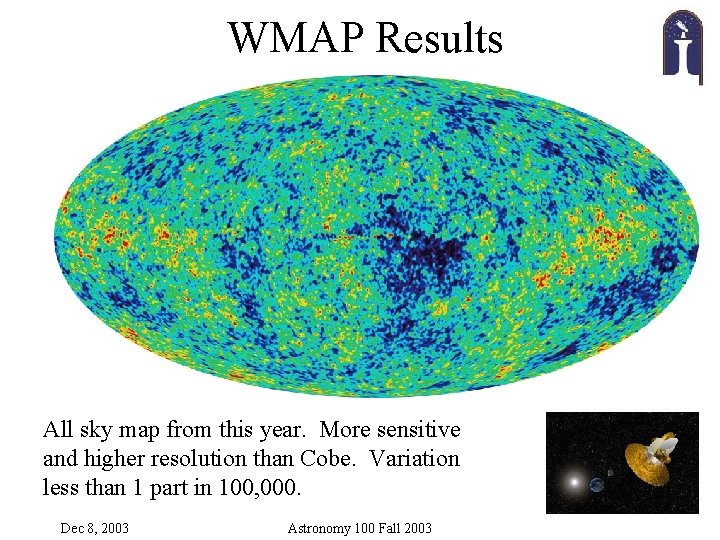 WMAP Results

All sky map from this year. More sensitive and higher resolution than Cobe. Variation less than 1 part in 100,000.

Dec 8, 2003

Astronomy 100 Fall 2003